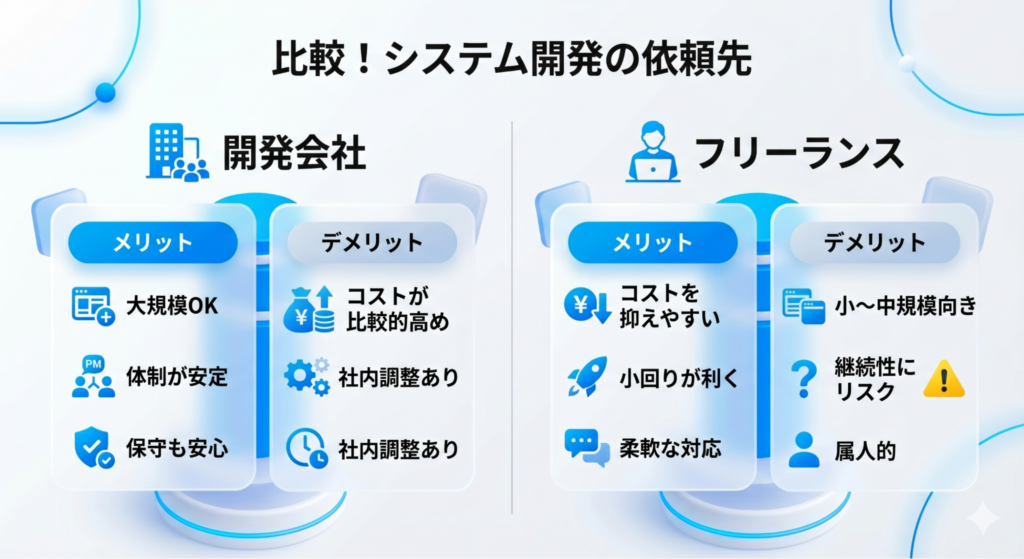 比較！システム開発の依頼先

開発会社

メリット

大規模OK

PM

体制が安定

保守も安心

デメリット

コストが比較的高め

社内調整あり

社内調整あり

フリーランス

メリット

コストを抑えやすい

小回りが利く

柔軟な対応

デメリット

小〜中規模向き

継続性にリスク

属人的